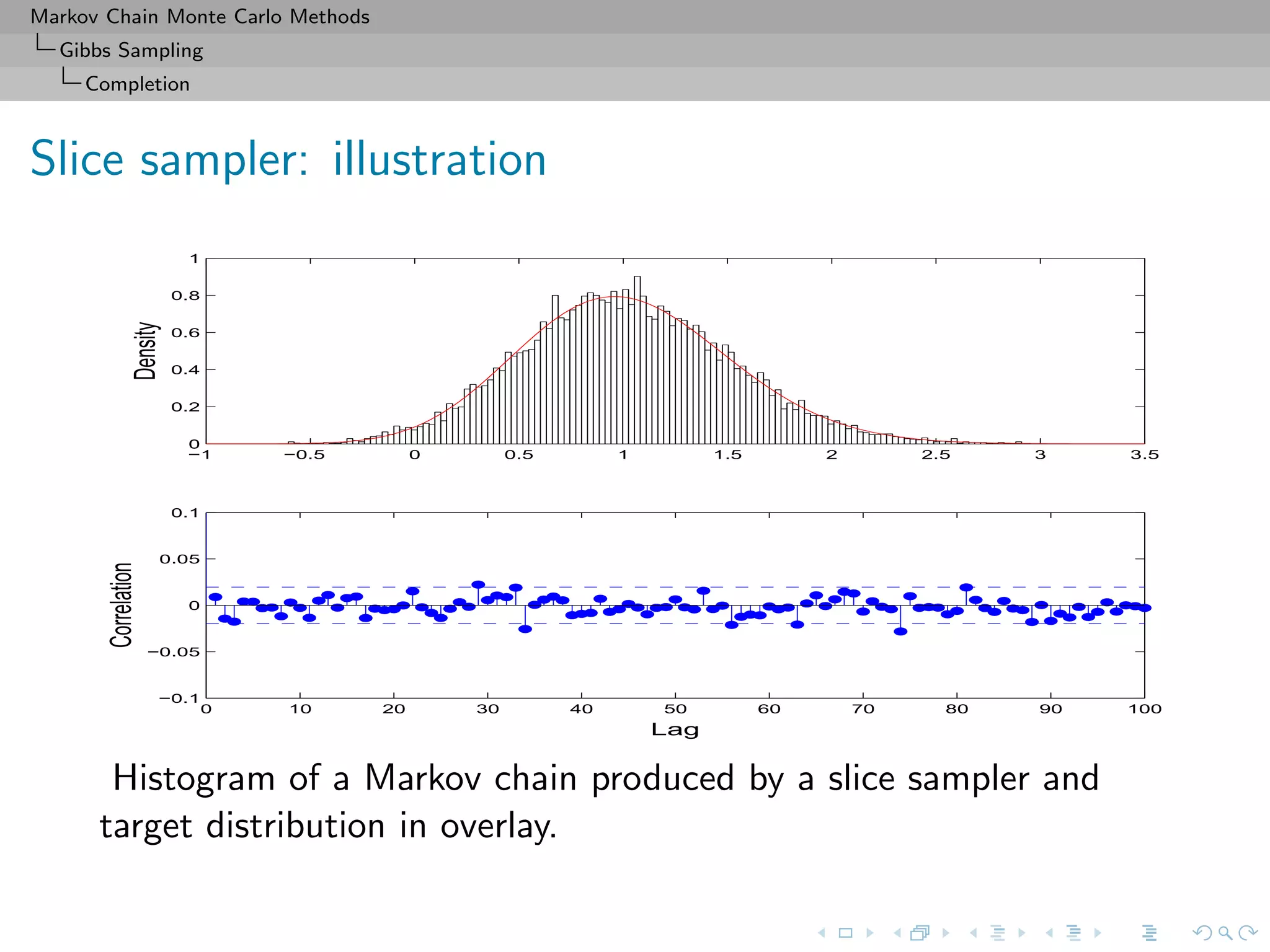 Markov Chain Monte Carlo Methods
Gibbs Sampling
Completion

Slice sampler: illustration

Density

1
0.8
0.6
0.4
0.2
0
−1 −0.5 0 0.5 1 1.5 2 2.5 3 3.5

Correlation

0.1
0.05
0
−0.05
−0.1
0 10 20 30 40 50 60 70 80 90 100
Lag

Histogram of a Markov chain produced by a slice sampler and target distribution in overlay.